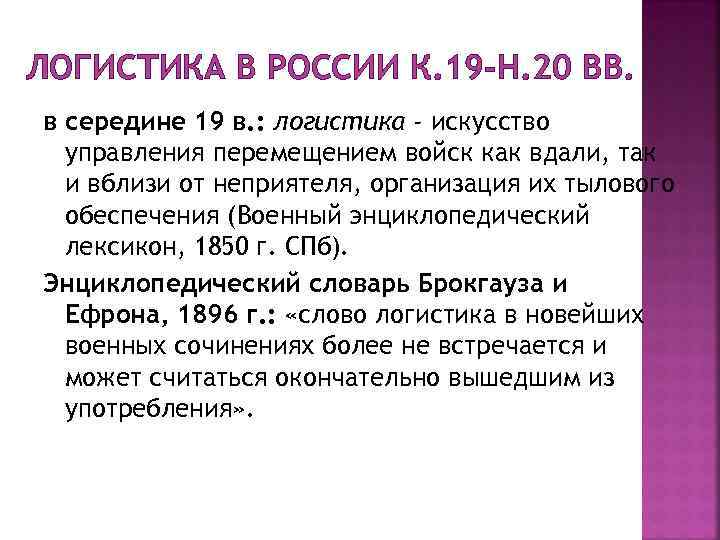 ЛОГИСТИКА В РОССИИ К.19-Н.20 ВВ.

в середине 19 в.: логистика - искусство управления перемещением войск как вдали, так и вблизи от неприятеля, организация их тылового обеспечения (Военный энциклопедический лексикон, 1850 г. СПб).

Энциклопедический словарь Брокгауза и Ефрона, 1896 г.: «слово логистика в новейших военных сочинениях более не встречается и может считаться окончательно вышедшим из употребления».